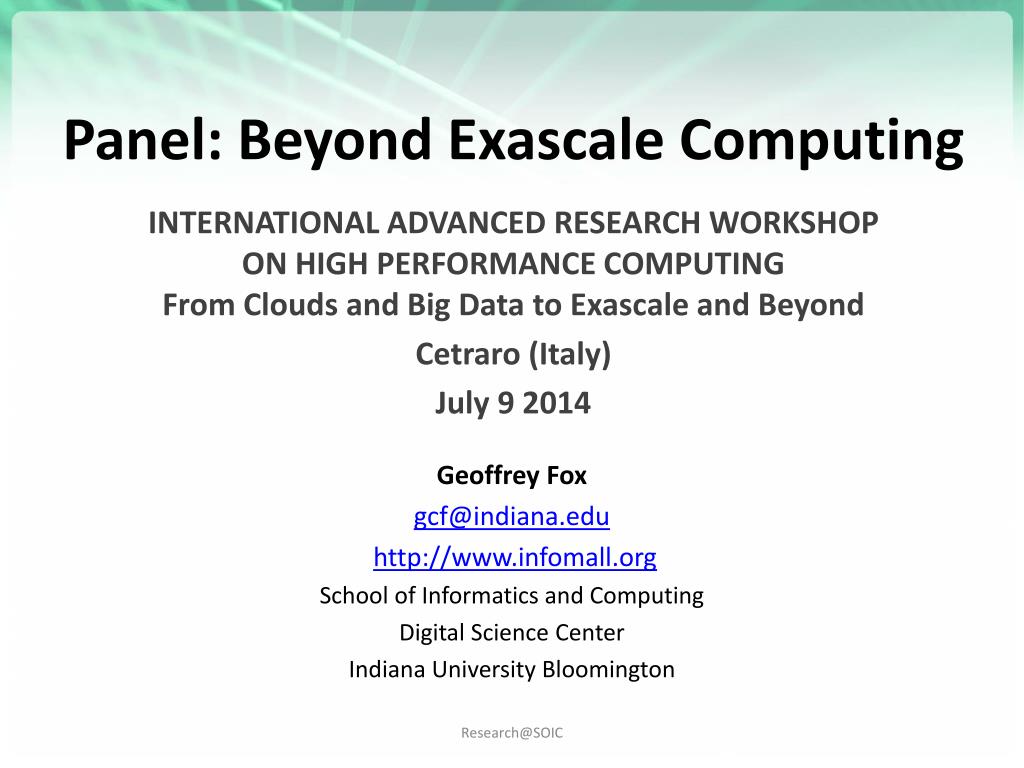 Panel: Beyond Exascale Computing

INTERNATIONAL ADVANCED RESEARCH WORKSHOP ON HIGH PERFORMANCE COMPUTING
From Clouds and Big Data to Exascale and Beyond

Cetraro (Italy)

July 9 2014

Geoffrey Fox

gcf@indiana.edu

http://www.infomall.org

School of Informatics and Computing

Digital Science Center

Indiana University Bloomington

Research@SOIC